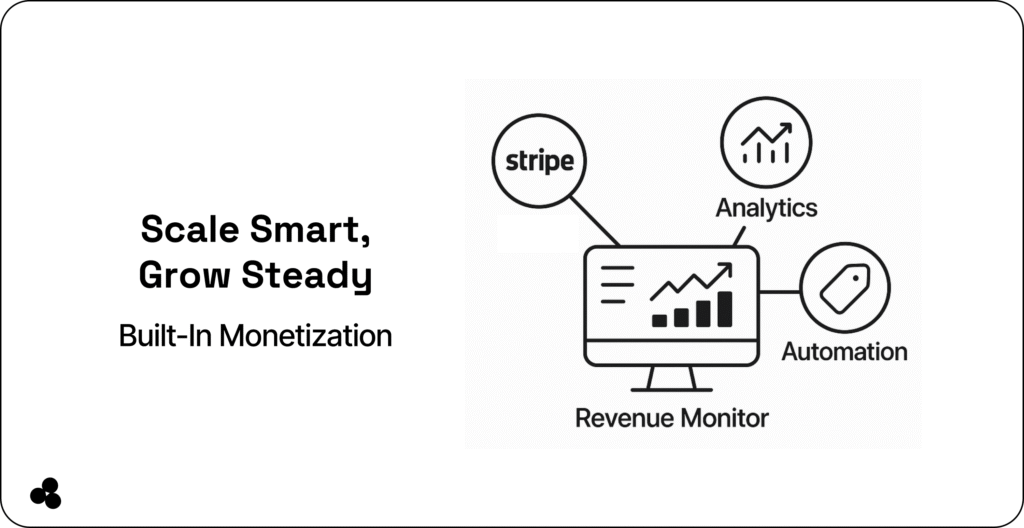 Scale Smart, Grow Steady

Built-In Monetization

stripe

Analytics

Automation

Revenue Monitor